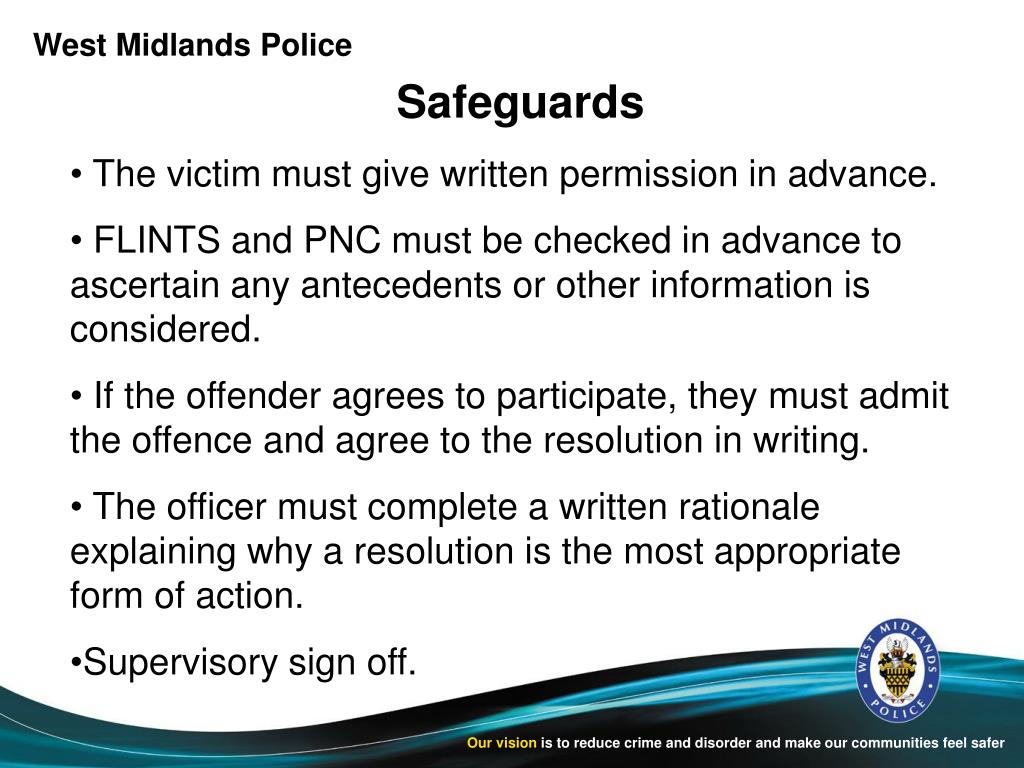 West Midlands Police

Safeguards

• The victim must give written permission in advance.

• FLINTS and PNC must be checked in advance to ascertain any antecedents or other information is considered.

• If the offender agrees to participate, they must admit the offence and agree to the resolution in writing.

• The officer must complete a written rationale explaining why a resolution is the most appropriate form of action.

•Supervisory sign off.

WEST MIDLANDS POLICE

Our vision is to reduce crime and disorder and make our communities feel safer